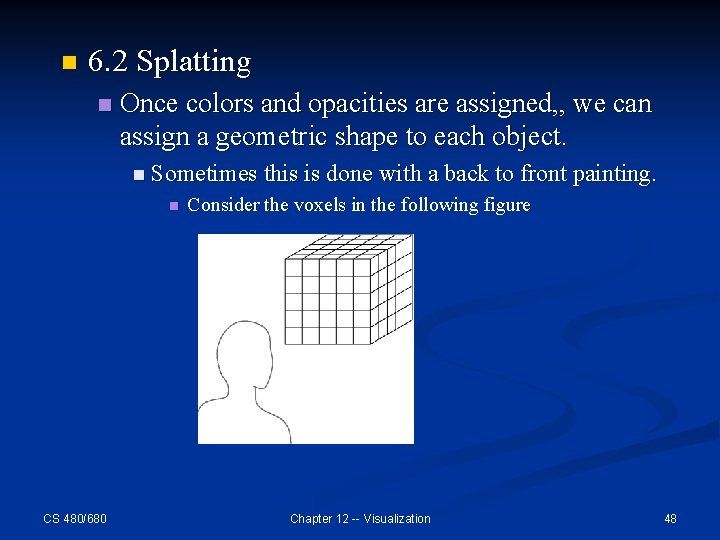 6.2 Splatting

Once colors and opacities are assigned,, we can assign a geometric shape to each object.

Sometimes this is done with a back to front painting.

Consider the voxels in the following figure

CS 480/680

Chapter 12 -- Visualization

48